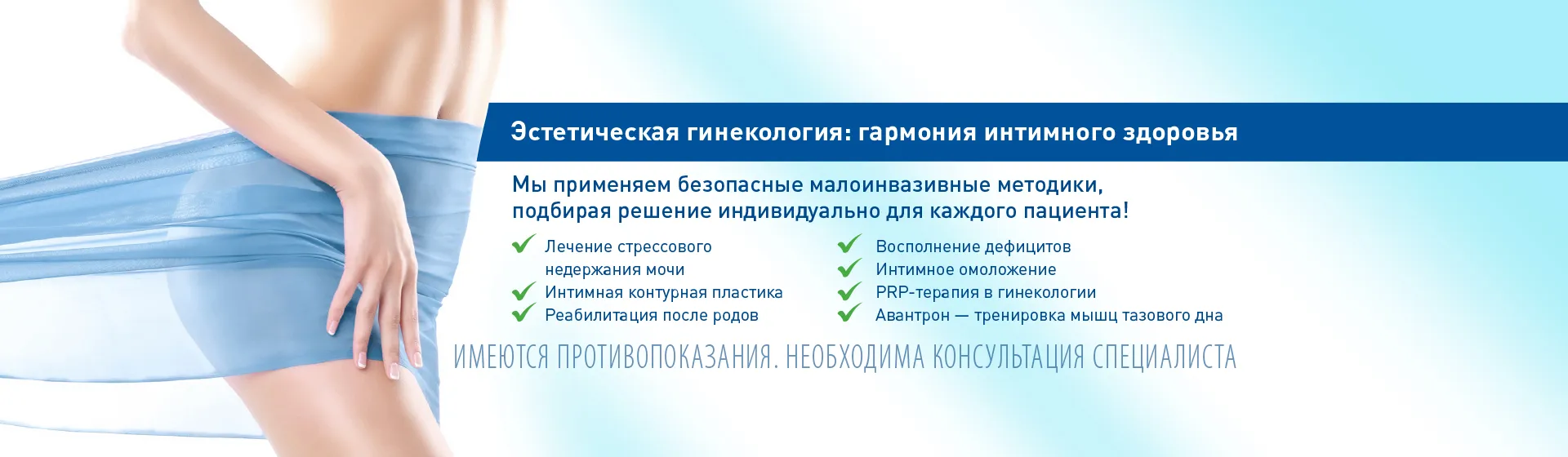 Эстетическая гинекология: гармония интимного здоровья

Мы применяем безопасные малоинвазивные методики, подбирая решение индивидуально для каждого пациента!

Лечение стрессового недержания мочи
Интимная контурная пластика
Реабилитация после родов

Восполнение дефицитов
Интимное омоложение
PRP-терапия в гинекологии
Авантрон — тренировка мышц тазового дна

ИМЕЮТСЯ ПРОТИВОПОКАЗАНИЯ. НЕОБХОДИМА КОНСУЛЬТАЦИЯ СПЕЦИАЛИСТА